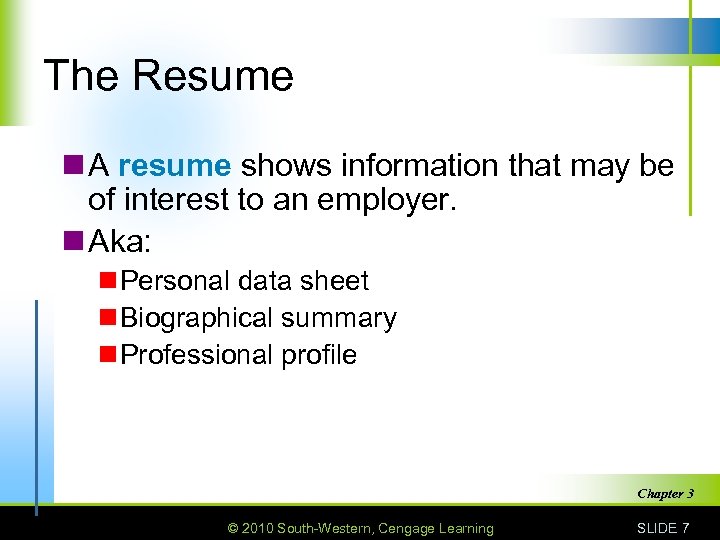 The Resume

A resume shows information that may be of interest to an employer.

Aka:

Personal data sheet

Biographical summary

Professional profile

Chapter 3

© 2010 South-Western, Cengage Learning

SLIDE 7